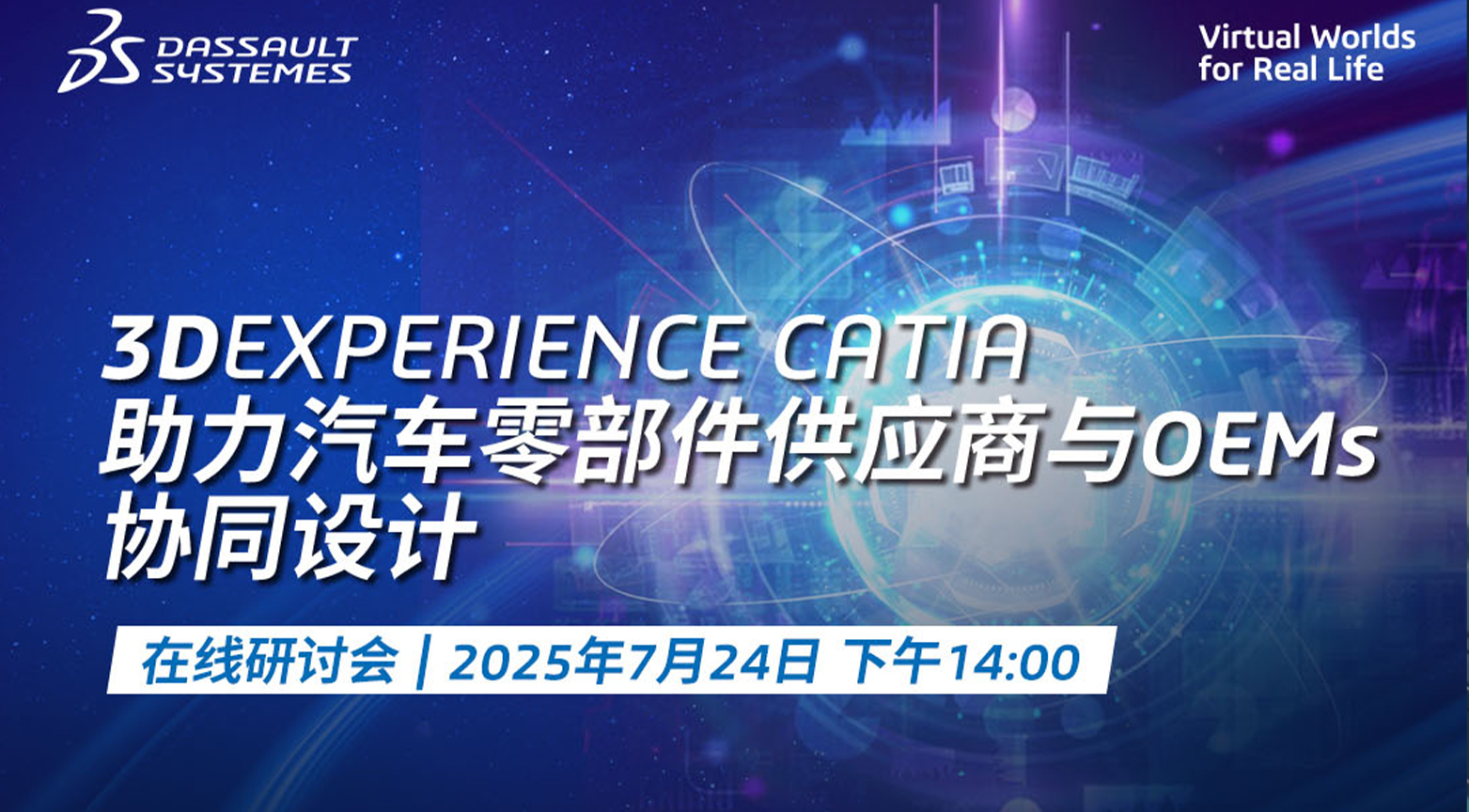 DASSAULT SYSTEMES

Virtual Worlds for Real Life

3DEXPERIENCE CATIA
助力汽车零部件供应商与OEMs
协同设计

在线研讨会 | 2025年7月24日 下午14:00